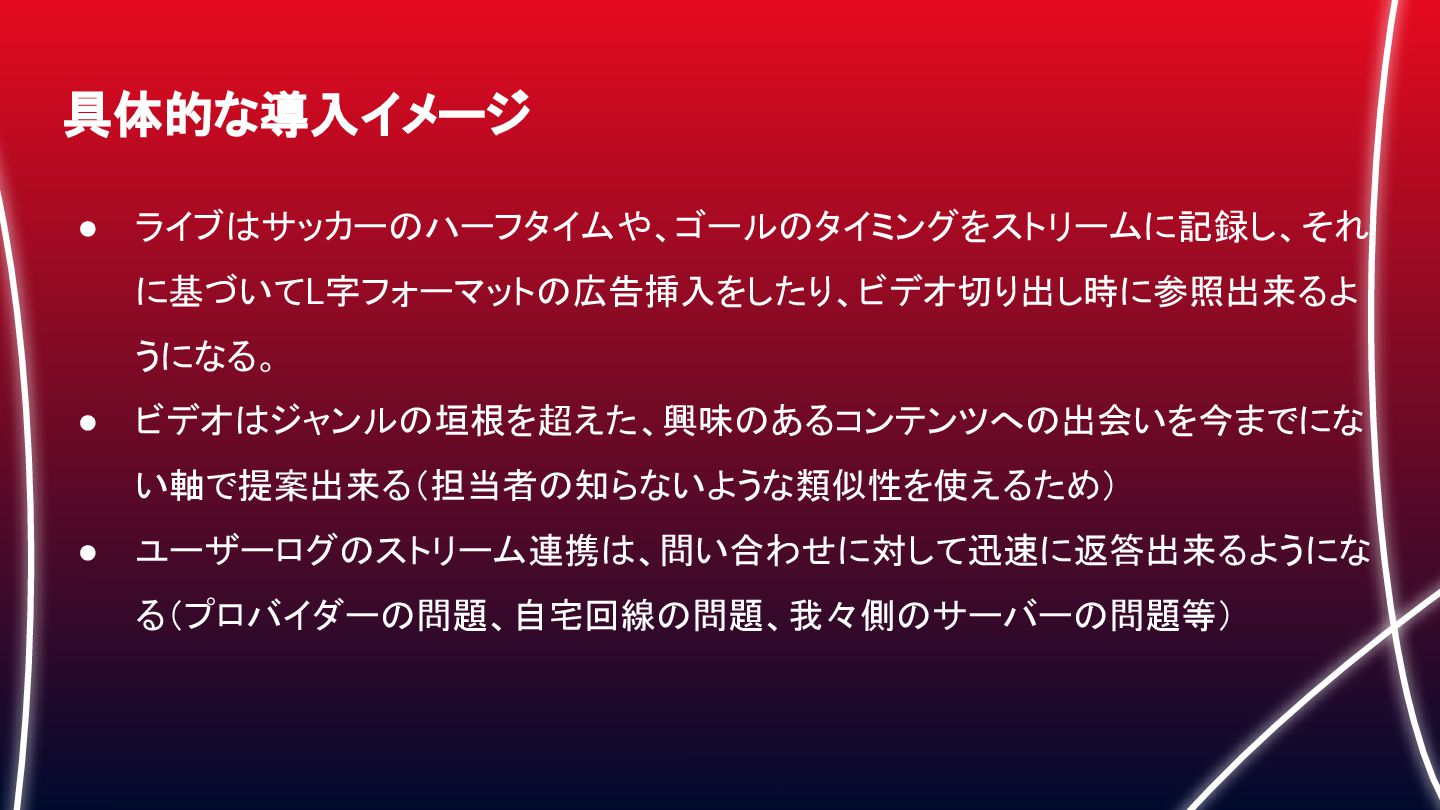 具体的な導入イメージ

● ライブはサッカーのハーフタイムや、ゴールのタイミングをストリームに記録し、それに基づいてL字フォーマットの広告挿入をしたり、ビデオ切り出し時に参照出来るようになる。
● ビデオはジャンルの垣根を超えた、興味のあるコンテンツへの出会いを今までにない軸で提案出来る（担当者の知らないような類似性を使えるため）
● ユーザーログのストリーム連携は、問い合わせに対して迅速に返答出来るようになる（プロバイダーの問題、自宅回線の問題、我々側のサーバーの問題等）